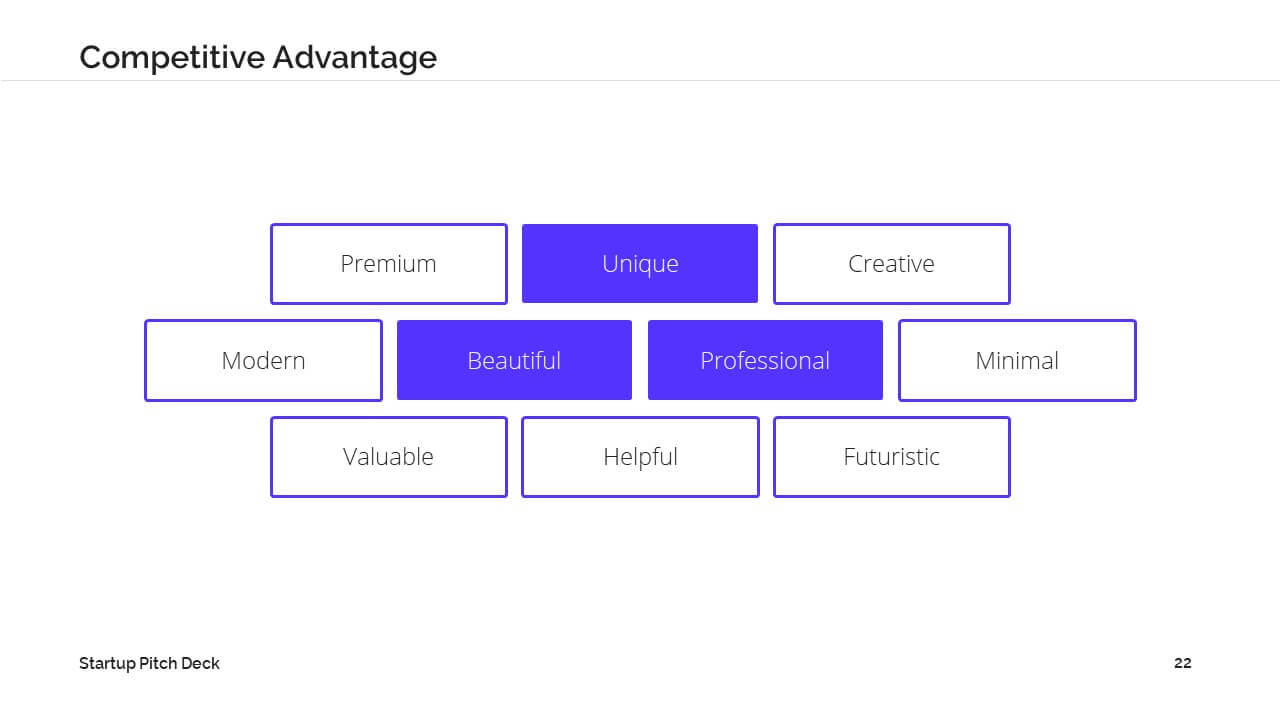 Competitive Advantage

Premium
Unique
Creative

Modern
Beautiful
Professional
Minimal

Valuable
Helpful
Futuristic

Startup Pitch Deck

22